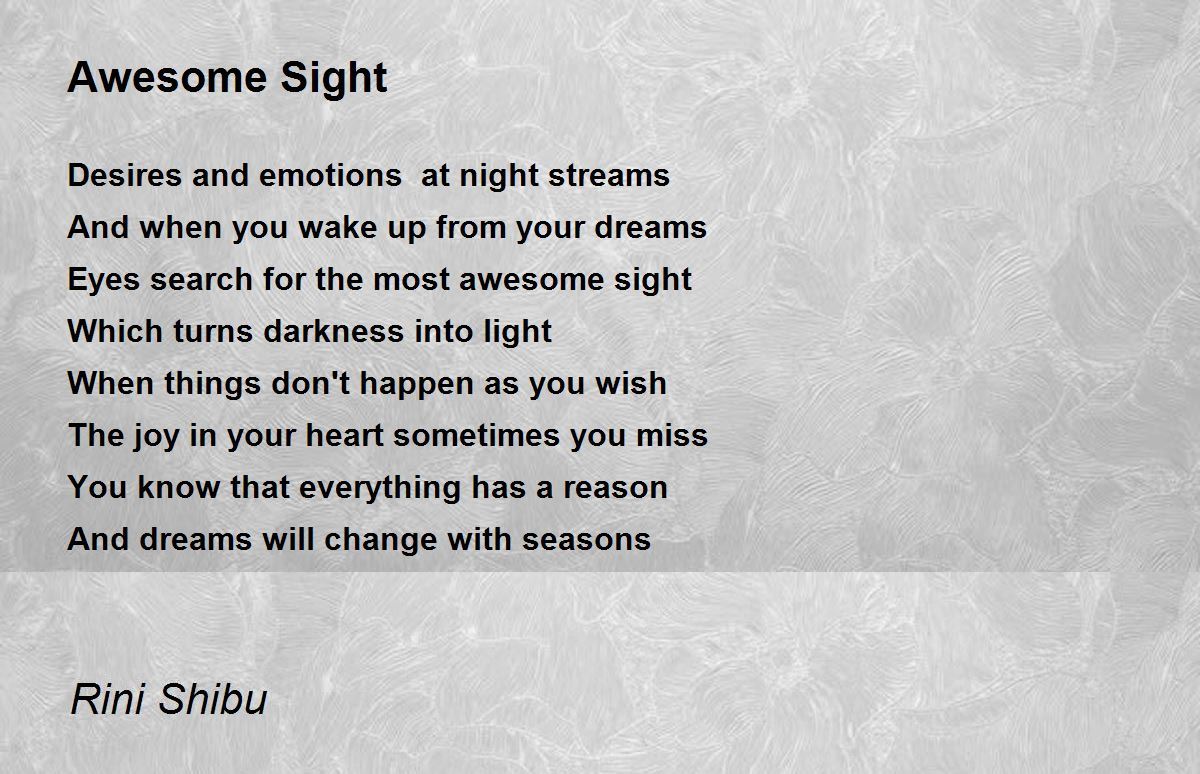 Awesome Sight

Desires and emotions  at night streams
And when you wake up from your dreams
Eyes search for the most awesome sight
Which turns darkness into light
When things don't happen as you wish
The joy in your heart sometimes you miss
You know that everything has a reason
And dreams will change with seasons

Rini Shibu